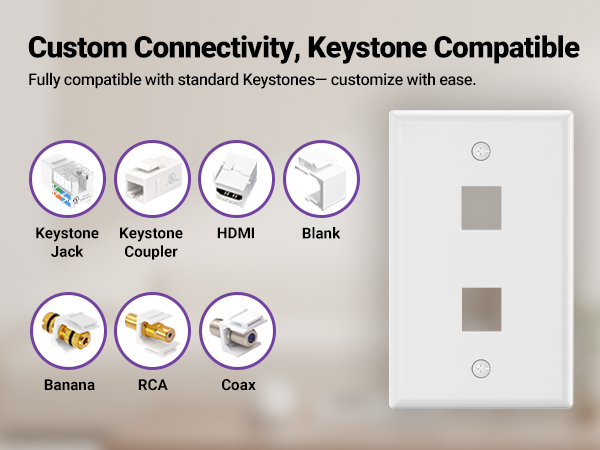 Custom Connectivity, Keystone Compatible

Fully compatible with standard Keystones— customize with ease.

Keystone Jack

Keystone Coupler

HDMI

Blank

Banana

RCA

Coax